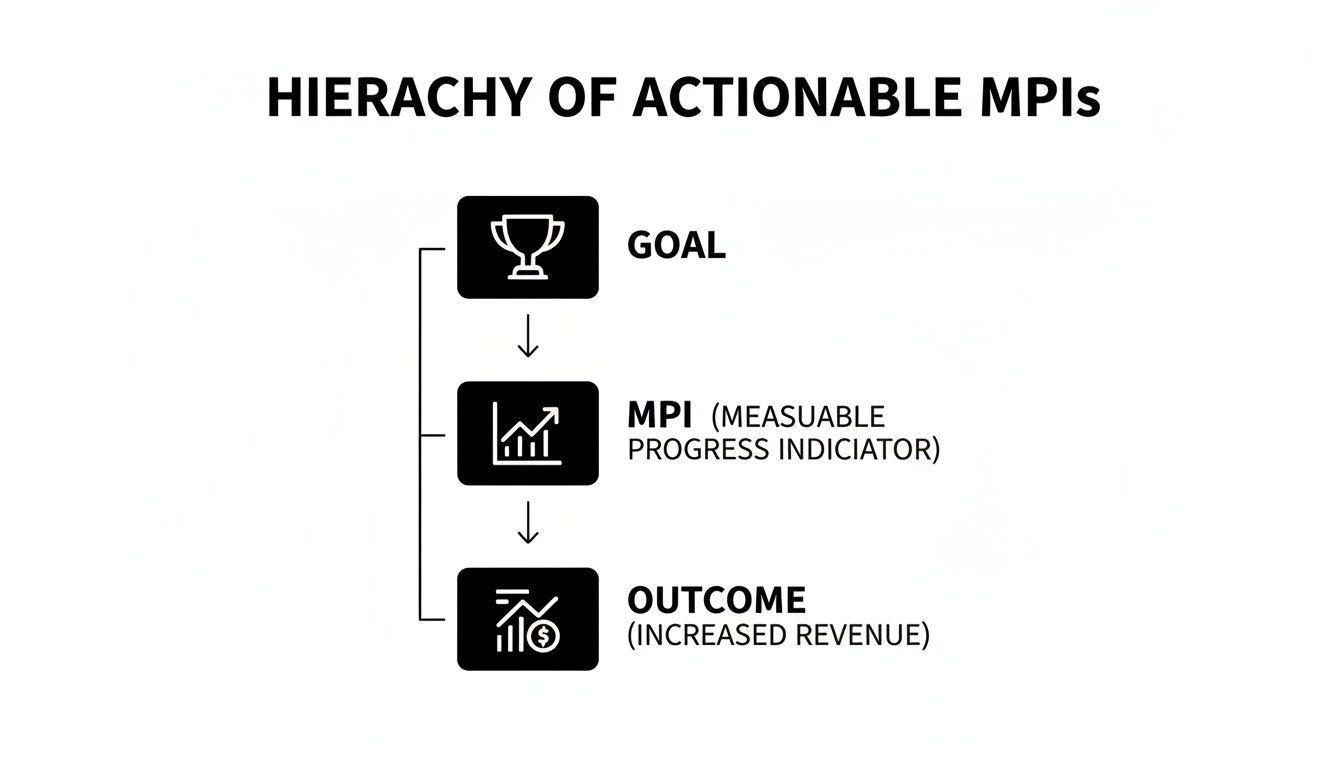 HIERACHY OF ACTIONABLE MPIs

GOAL

MPI (MEASUABLE PROGRESS INDICIATOR)

OUTCOME
(INCREASED REVENUE)